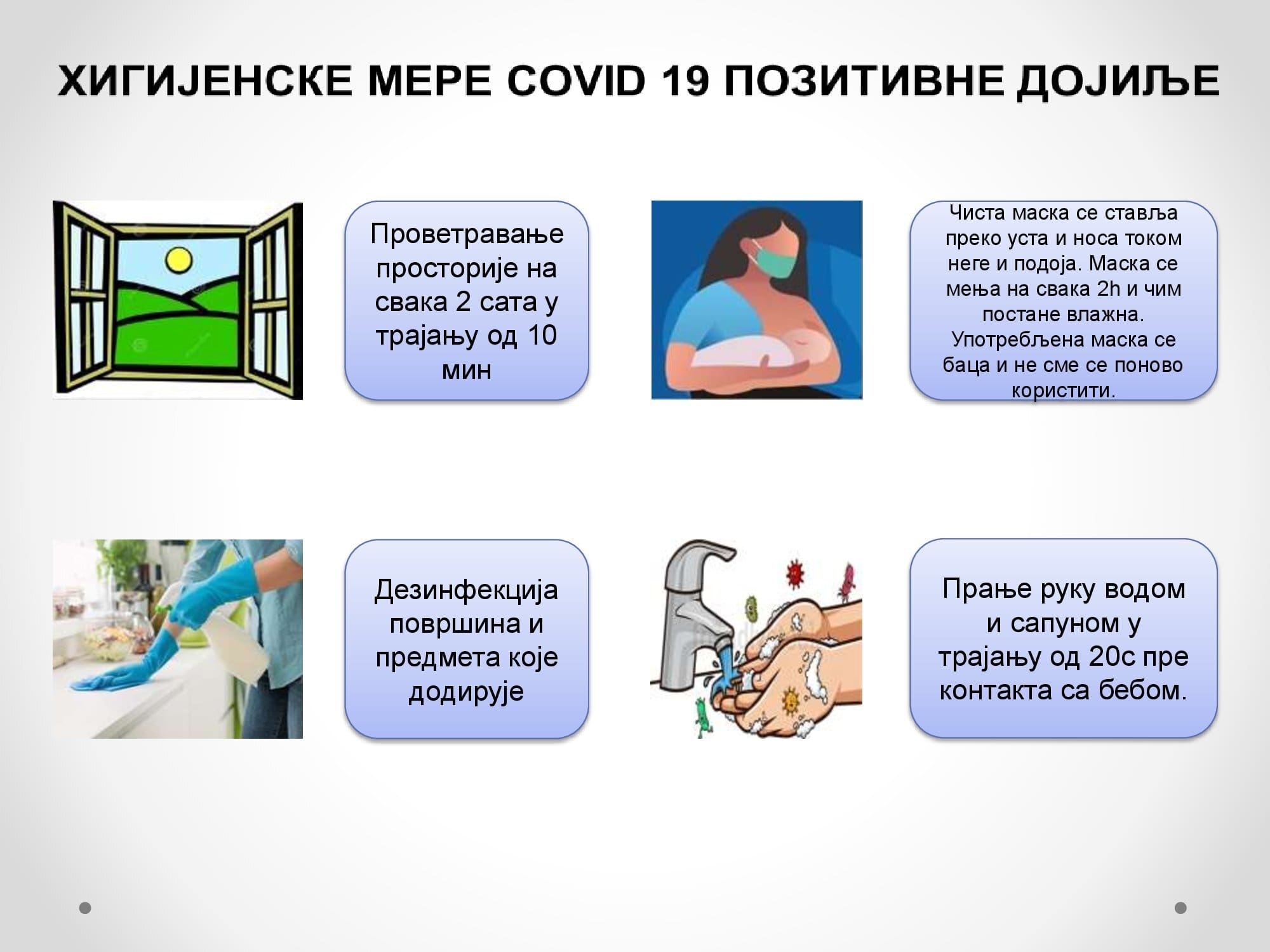 ХИГИЈЕНСКЕ МЕРЕ COVID 19 ПОЗИТИВНЕ ДОЈИЉЕ

Проветравање просторије на свака 2 сата у трајању од 10 мин

Чиста маска се ставља преко уста и носа током неге и подоја. Маска се мења на свака 2h и чим постане влажна. Употребљена маска се баца и не сме се поново користити.

Дезинфекција површина и предмета које додирује

Прање руку водом и сапуном у трајању од 20с пре контакта са бебом.